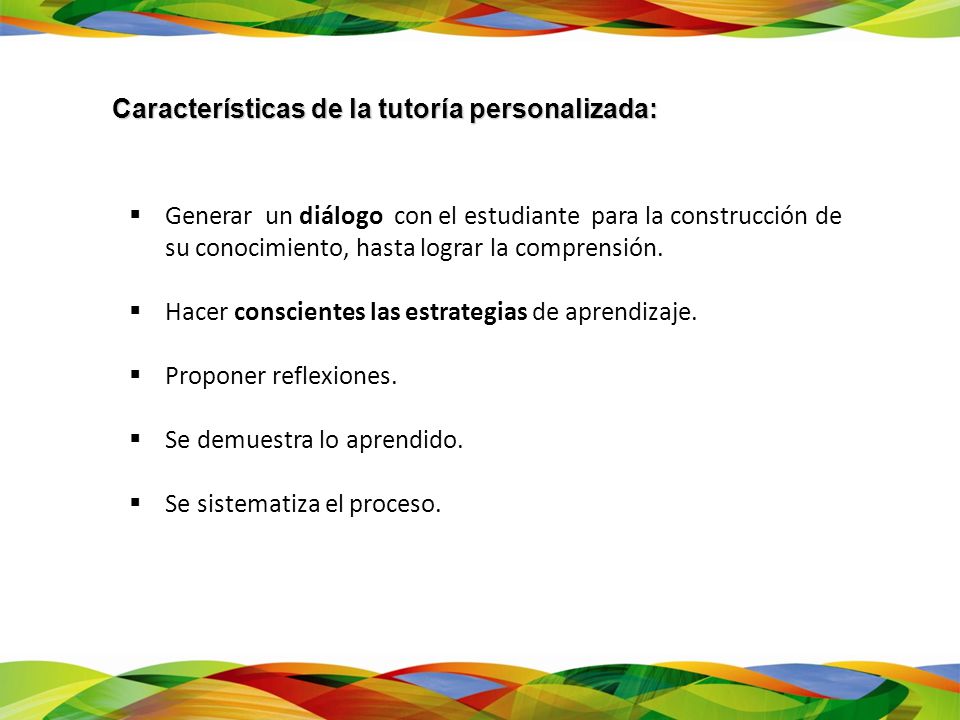 Características de la tutoría personalizada:

▪ Generar un diálogo con el estudiante para la construcción de su conocimiento, hasta lograr la comprensión.

▪ Hacer conscientes las estrategias de aprendizaje.

▪ Proponer reflexiones.

▪ Se demuestra lo aprendido.

▪ Se sistematiza el proceso.